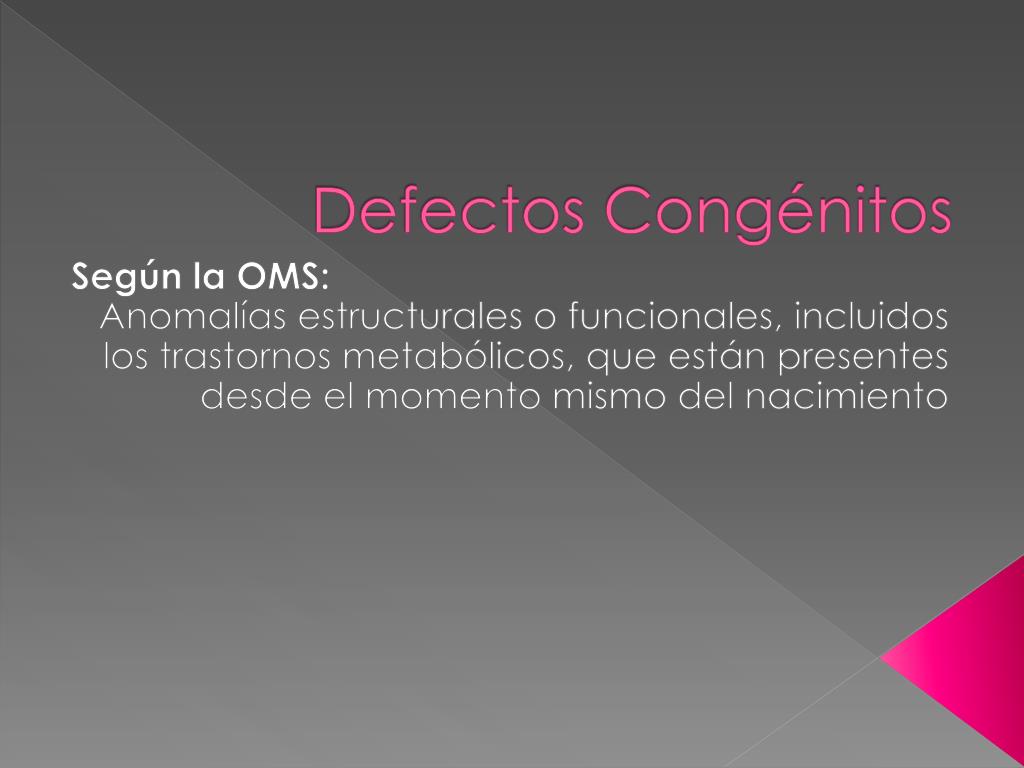 Defectos Congénitos

Según la OMS:
Anomalías estructurales o funcionales, incluidos los trastornos metabólicos, que están presentes desde el momento mismo del nacimiento